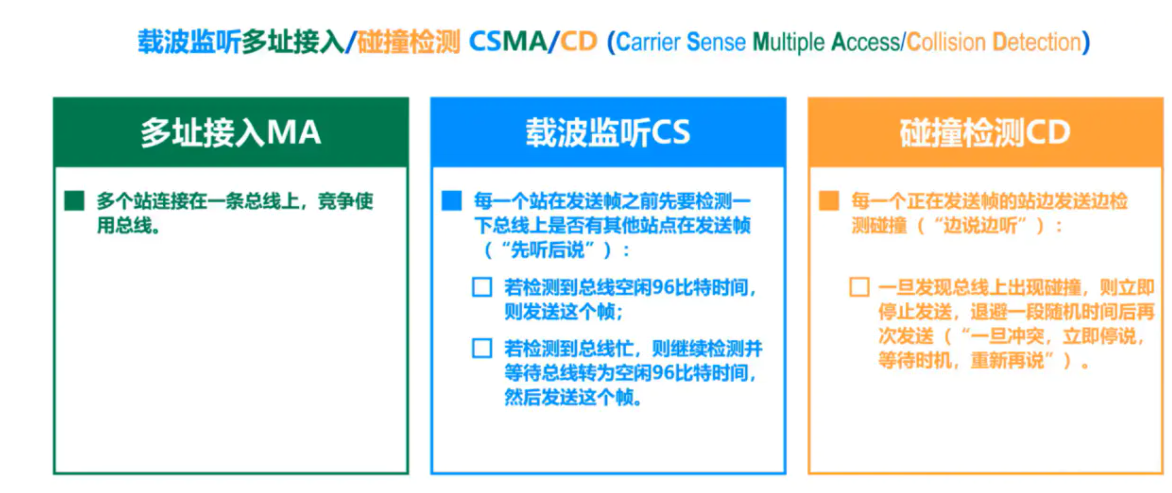 载波监听多址接入/碰撞检测 CSMA/CD (Carrier Sense Multiple Access/Collision Detection)

多址接入MA

多个站连接在一条总线上，竞争使用总线。

载波监听CS

每一个站在发送帧之前先要检测一下总线上是否有其他站点在发送帧（“先听后说”）：

若检测到总线空闲96比特时间，则发送这个帧；

若检测到总线忙，则继续检测并等待总线转为空闲96比特时间，然后发送这个帧。

碰撞检测CD

每一个正在发送帧的站边发送边检测碰撞（“边说边听”）：

一旦发现总线上出现碰撞，则立即停止发送，退避一段随机时间后再次发送（“一旦冲突，立即停说，等待时机，重新再说”）。